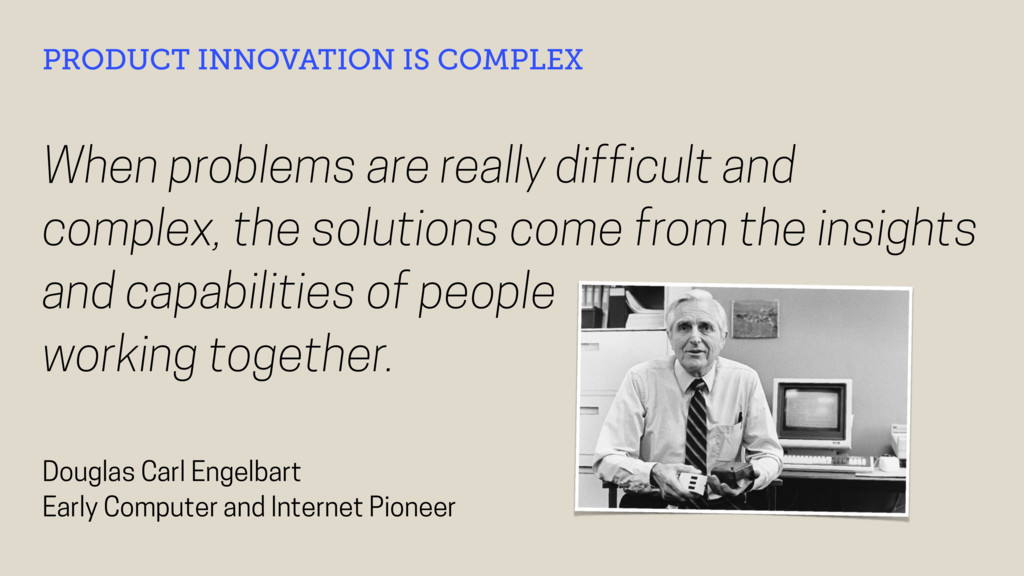 PRODUCT INNOVATION IS COMPLEX

When problems are really difficult and complex, the solutions come from the insights and capabilities of people working together.

Douglas Carl Engelbart
Early Computer and Internet Pioneer